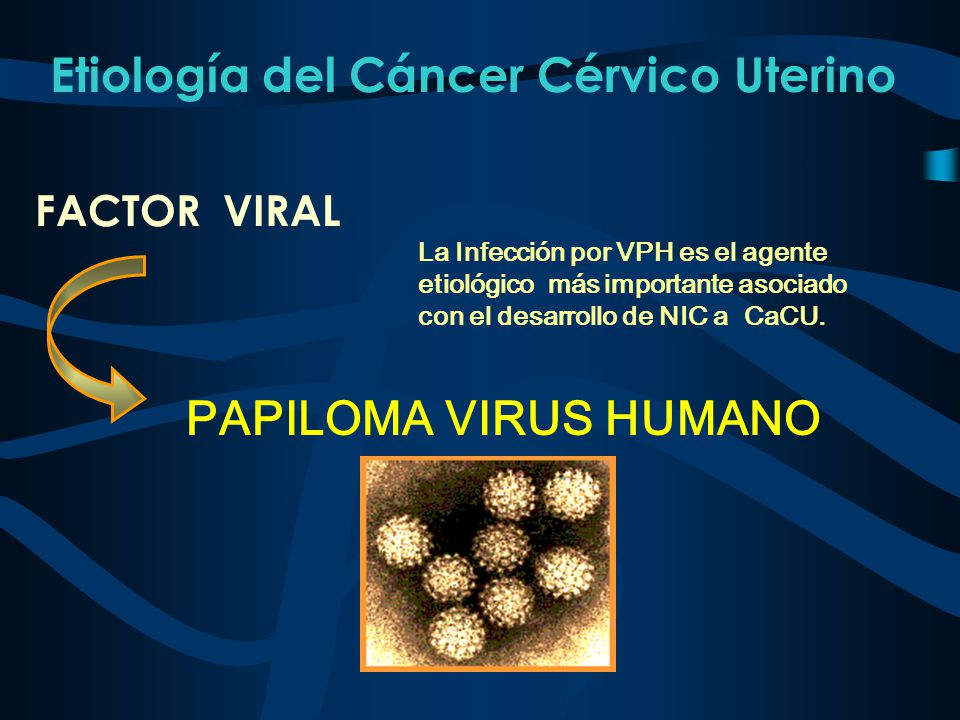 Etiología del Cáncer Cérvico Uterino

FACTOR VIRAL

La Infección por VPH es el agente etiológico más importante asociado con el desarrollo de NIC a CaCU.

PAPILOMA VIRUS HUMANO